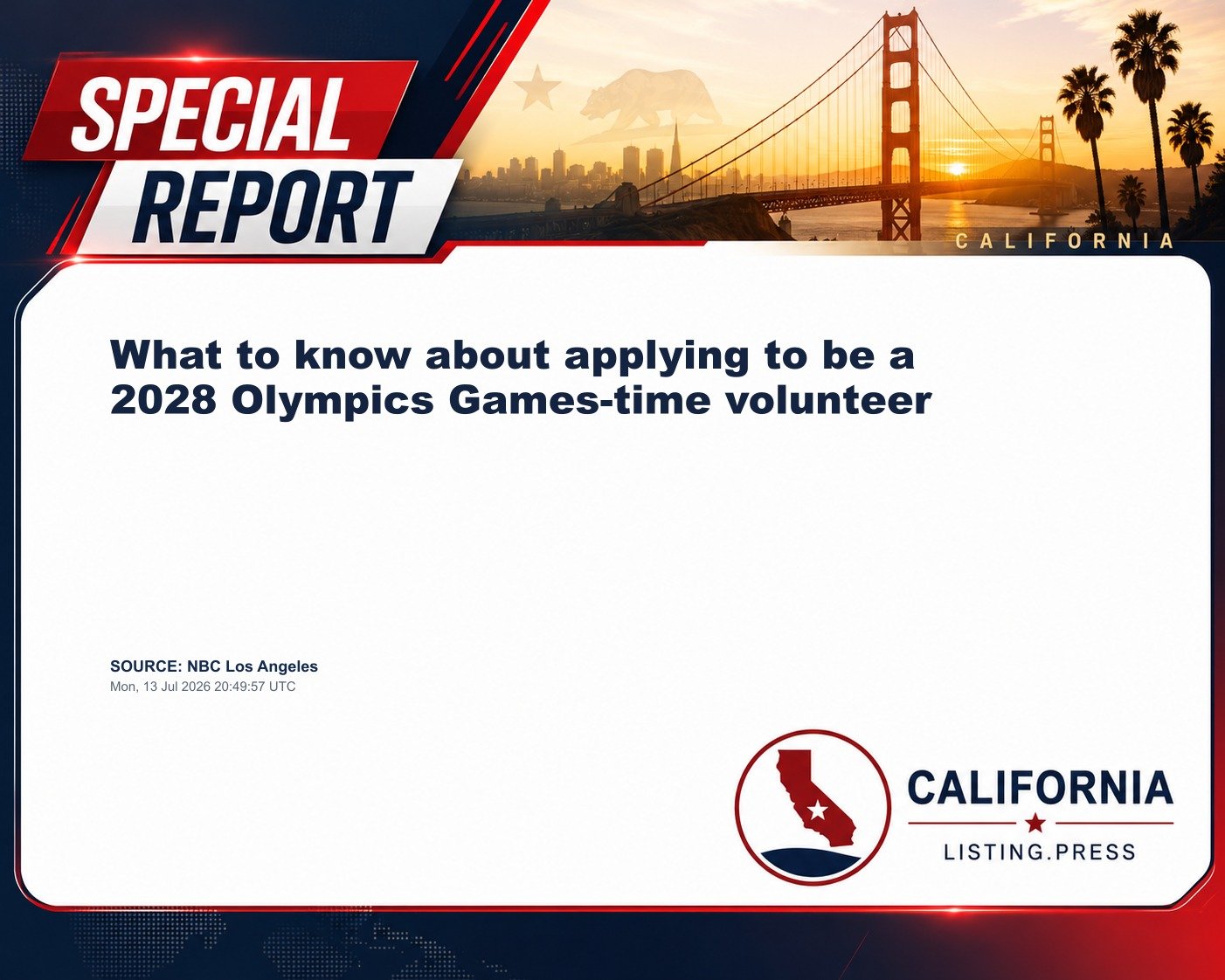 SPECIAL REPORT

CALIFORNIA

What to know about applying to be a 2028 Olympics Games-time volunteer

SOURCE: NBC Los Angeles
Mon, 13 Jul 2026 20:49:57 UTC

CALIFORNIA
LISTING.PRESS